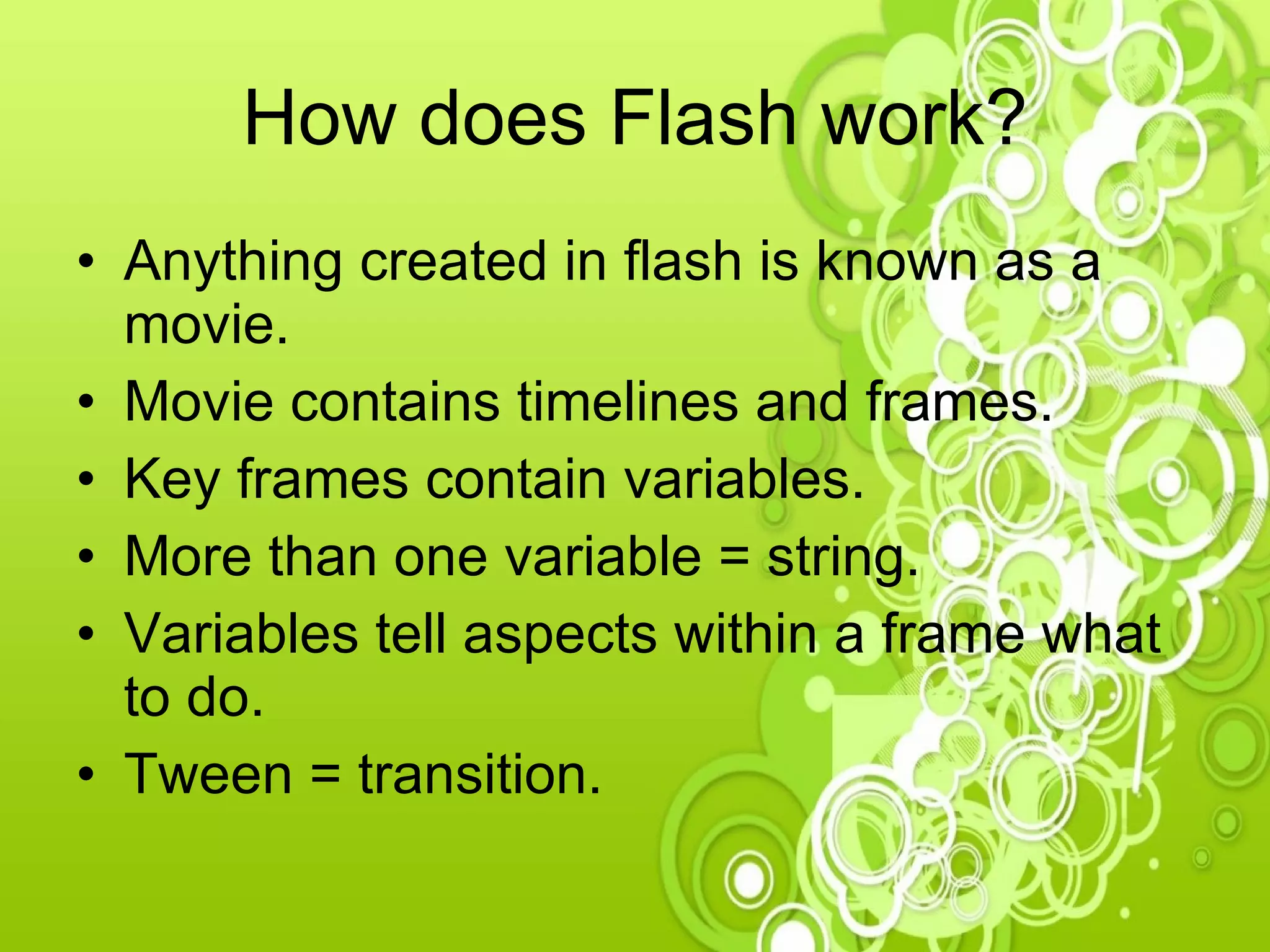 How does Flash work?

• Anything created in flash is known as a movie.
• Movie contains timelines and frames.
• Key frames contain variables.
• More than one variable = string.
• Variables tell aspects within a frame what to do.
• Tween = transition.